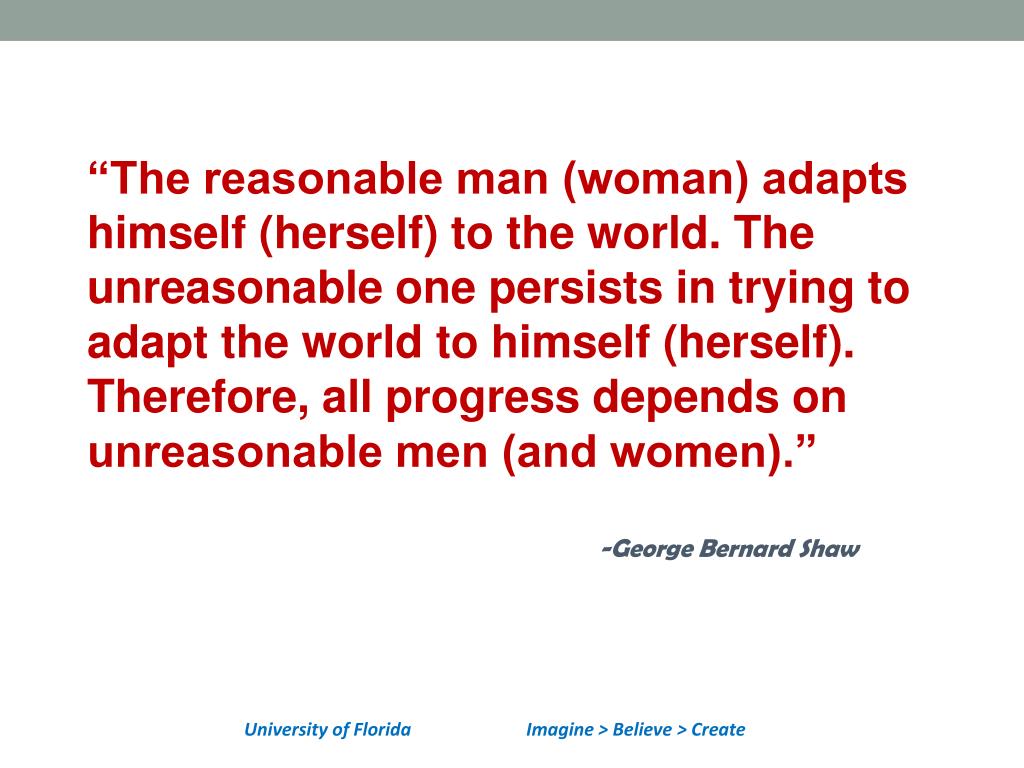 “The reasonable man (woman) adapts himself (herself) to the world. The unreasonable one persists in trying to adapt the world to himself (herself). Therefore, all progress depends on unreasonable men (and women).”

-George Bernard Shaw

University of Florida

Imagine > Believe > Create